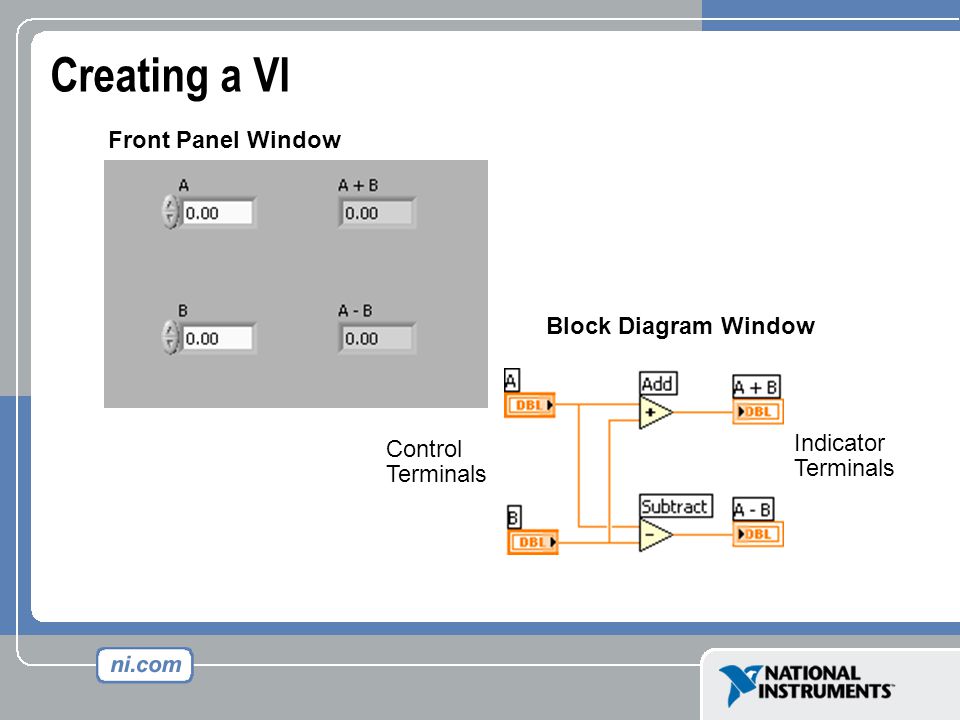 Creating a VI

Front Panel Window

A
0.00

A + B
0.00

B
0.00

A - B
0.00

Block Diagram Window

A
DBL

Add
+

A + B
DBL

Control Terminals

Indicator Terminals

B
DBL

Subtract
-

A - B
DBL

ni.com

NATIONAL INSTRUMENTS